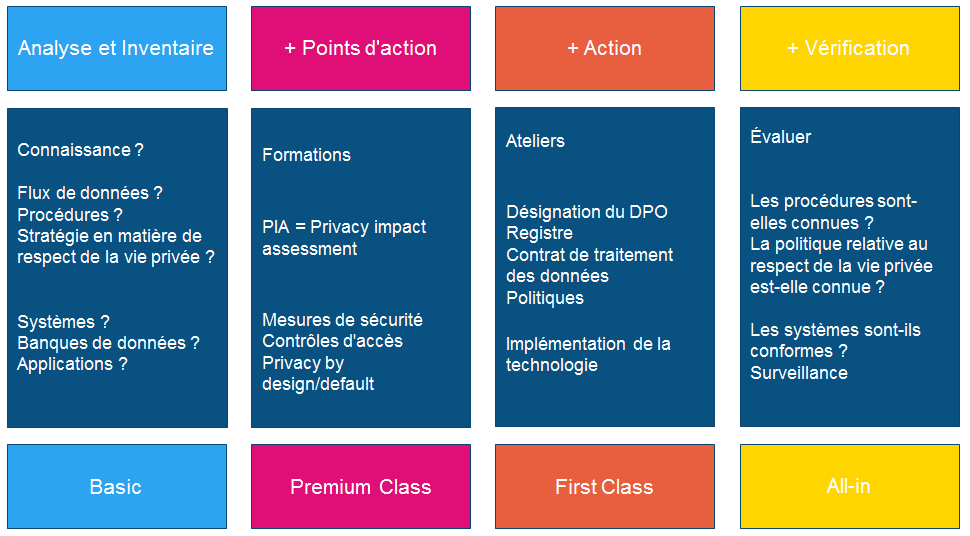 Analyse et Inventaire

Connaissance ?

Flux de données ?
Procédures ?
Stratégie en matière de respect de la vie privée ?

Systèmes ?
Banques de données ?
Applications ?

Basic

+ Points d'action

Formations

PIA = Privacy impact assessment

Mesures de sécurité
Contrôles d'accès
Privacy by design/default

Premium Class

+ Action

Ateliers

Désignation du DPO
Registre
Contrat de traitement des données
Politiques

Implémentation de la technologie

First Class

+ Vérification

Évaluer

Les procédures sont-elles connues ?
La politique relative au respect de la vie privée est-elle connue ?

Les systèmes sont-ils conformes ?
Surveillance

All-in